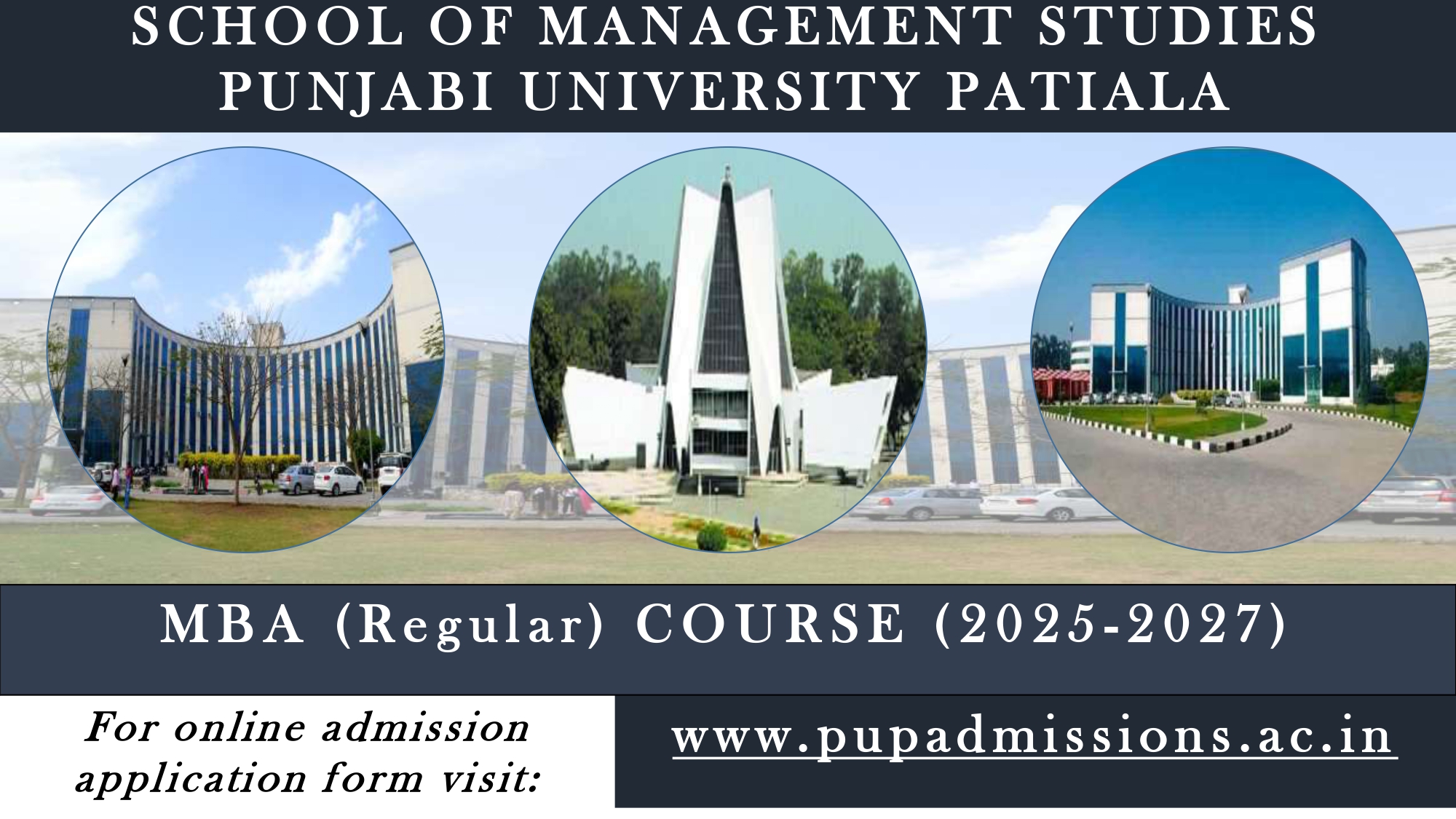 SCHOOL OF MANAGEMENT STUDIES
PUNJABI UNIVERSITY PATIALA

MBA (Regular) COURSE (2025-2027)

For online admission application form visit:

www.pupadmissions.ac.in